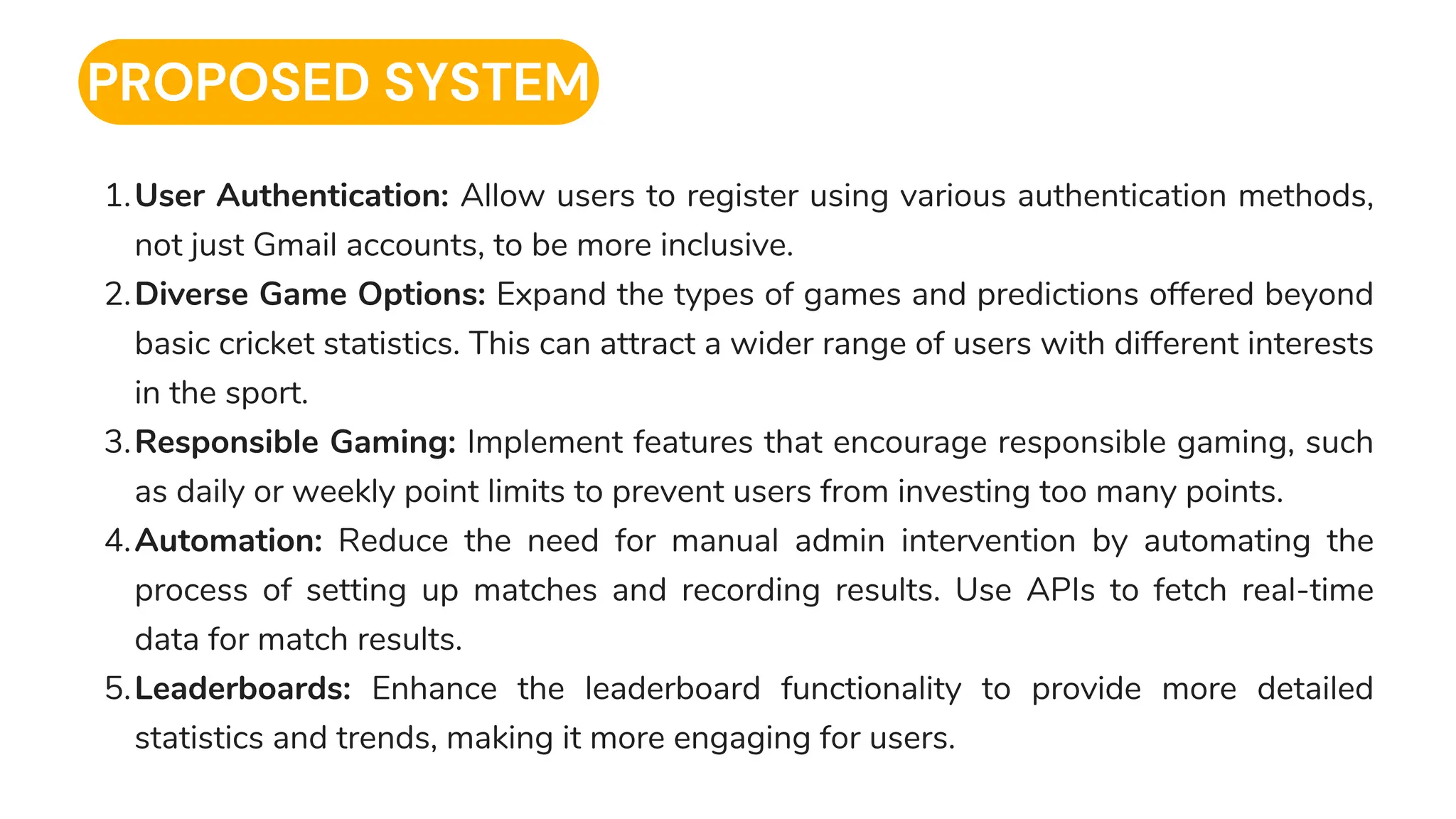 PROPOSED SYSTEM

1. User Authentication: Allow users to register using various authentication methods, not just Gmail accounts, to be more inclusive.
2. Diverse Game Options: Expand the types of games and predictions offered beyond basic cricket statistics. This can attract a wider range of users with different interests in the sport.
3. Responsible Gaming: Implement features that encourage responsible gaming, such as daily or weekly point limits to prevent users from investing too many points.
4. Automation: Reduce the need for manual admin intervention by automating the process of setting up matches and recording results. Use APIs to fetch real-time data for match results.
5. Leaderboards: Enhance the leaderboard functionality to provide more detailed statistics and trends, making it more engaging for users.